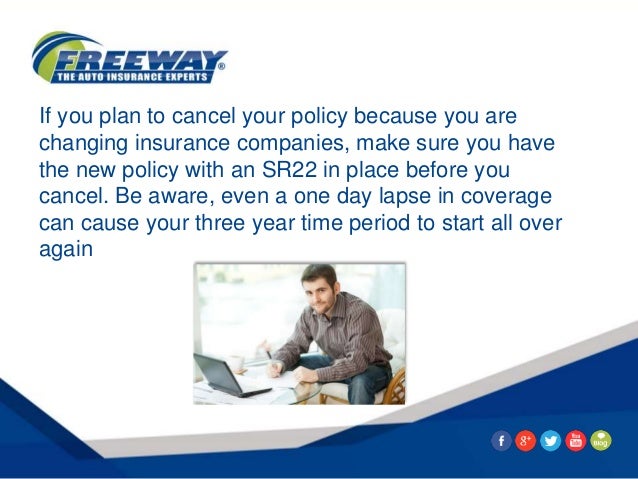 FREEWAY®
THE AUTO INSURANCE EXPERTS

If you plan to cancel your policy because you are changing insurance companies, make sure you have the new policy with an SR22 in place before you cancel. Be aware, even a one day lapse in coverage can cause your three year time period to start all over again

f g+ You Tube Blog